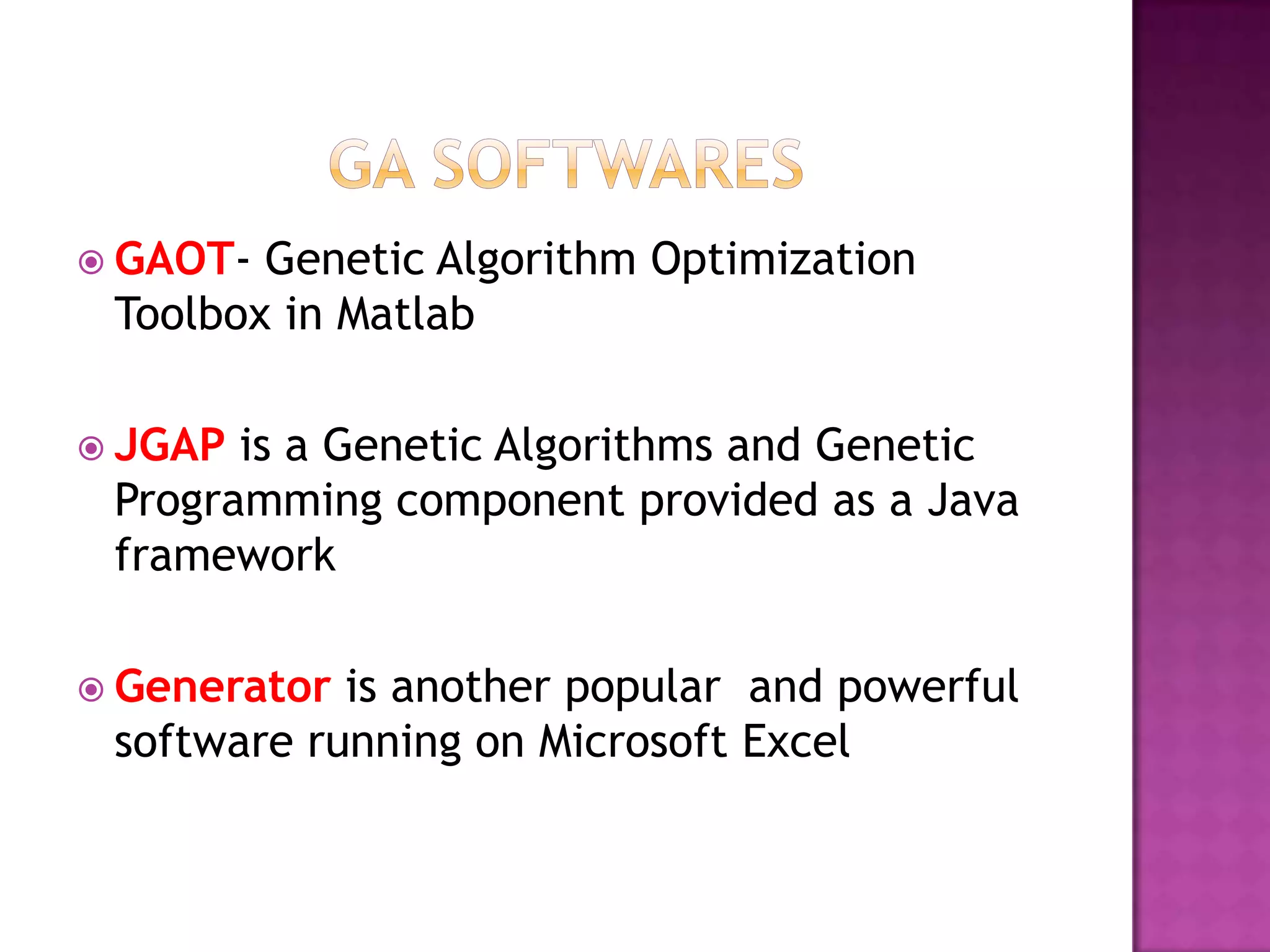 GA SOFTWARES

GAOT- Genetic Algorithm Optimization Toolbox in Matlab

JGAP is a Genetic Algorithms and Genetic Programming component provided as a Java framework

Generator is another popular and powerful software running on Microsoft Excel